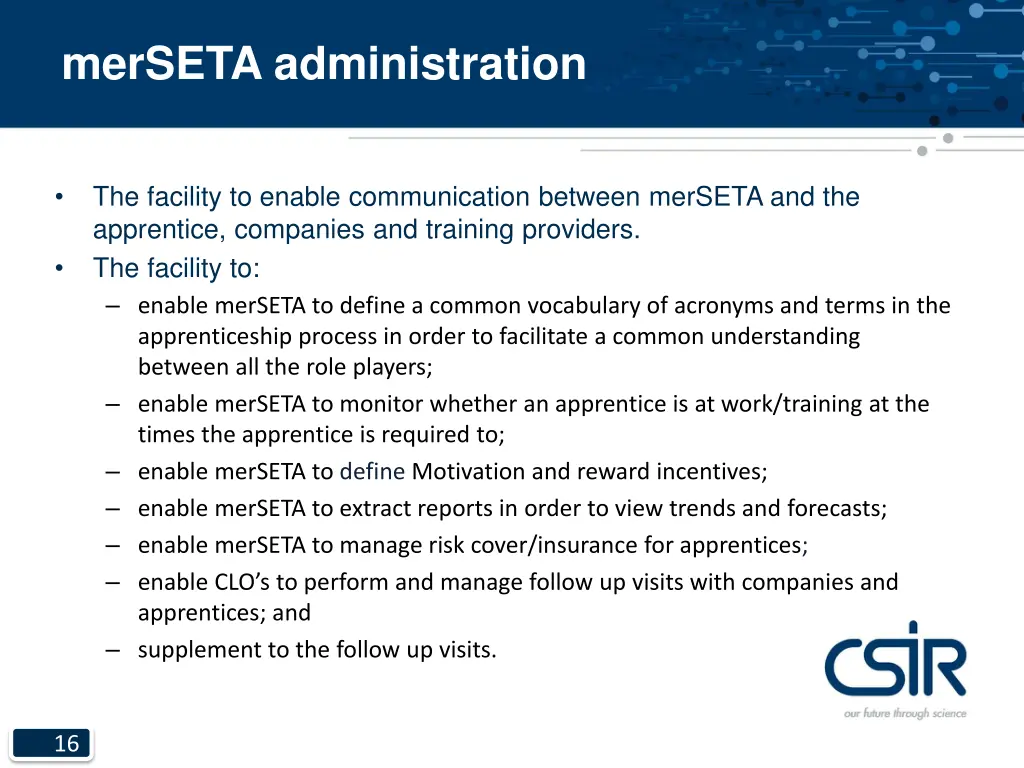 merSETA administration

• The facility to enable communication between merSETA and the apprentice, companies and training providers.
• The facility to:
– enable merSETA to define a common vocabulary of acronyms and terms in the apprenticeship process in order to facilitate a common understanding between all the role players;
– enable merSETA to monitor whether an apprentice is at work/training at the times the apprentice is required to;
– enable merSETA to define Motivation and reward incentives;
– enable merSETA to extract reports in order to view trends and forecasts;
– enable merSETA to manage risk cover/insurance for apprentices;
– enable CLO's to perform and manage follow up visits with companies and apprentices; and
– supplement to the follow up visits.

CSIR
our future through science

16